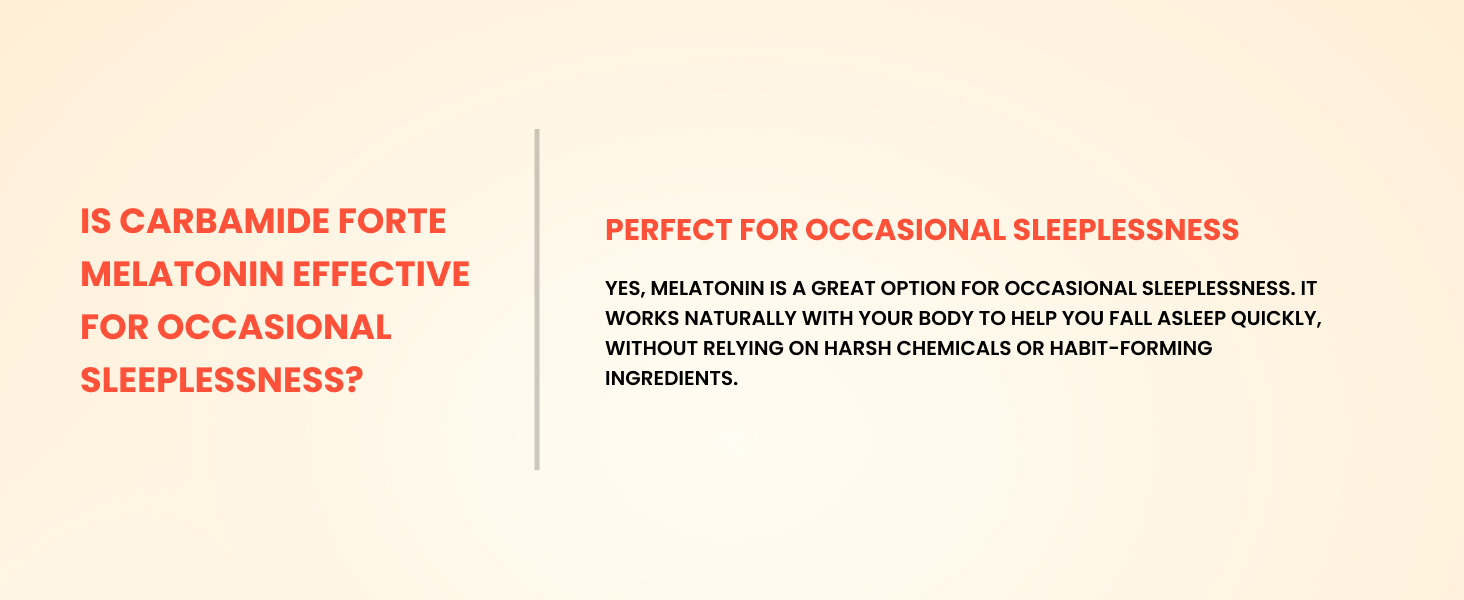 IS CARBAMIDE FORTE MELATONIN EFFECTIVE FOR OCCASIONAL SLEEPLESSNESS?

PERFECT FOR OCCASIONAL SLEEPLESSNESS

YES, MELATONIN IS A GREAT OPTION FOR OCCASIONAL SLEEPLESSNESS. IT WORKS NATURALLY WITH YOUR BODY TO HELP YOU FALL ASLEEP QUICKLY, WITHOUT RELYING ON HARSH CHEMICALS OR HABIT-FORMING INGREDIENTS.